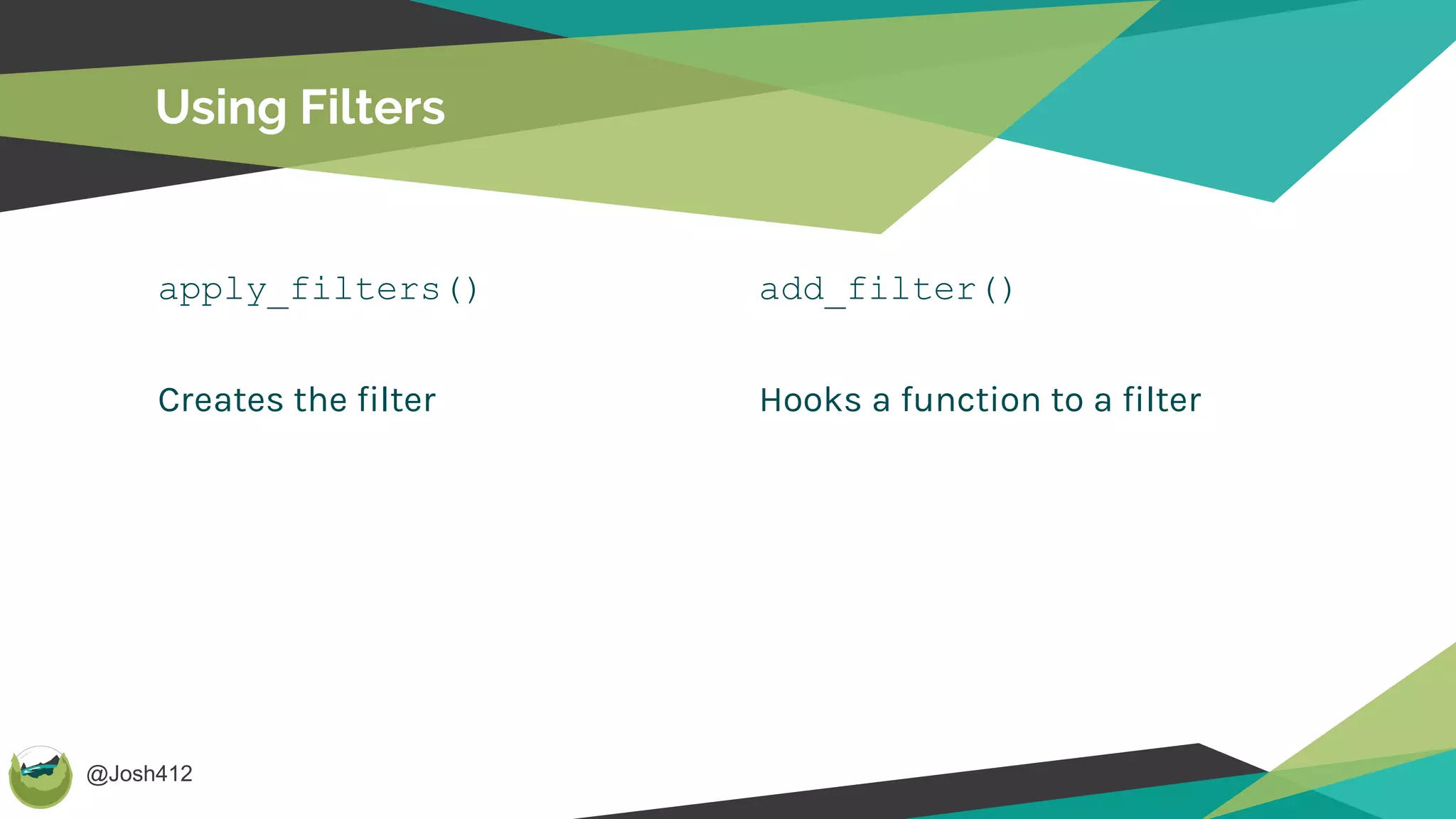 Using Filters

apply_filters()

Creates the filter

add_filter()

Hooks a function to a filter

@Josh412